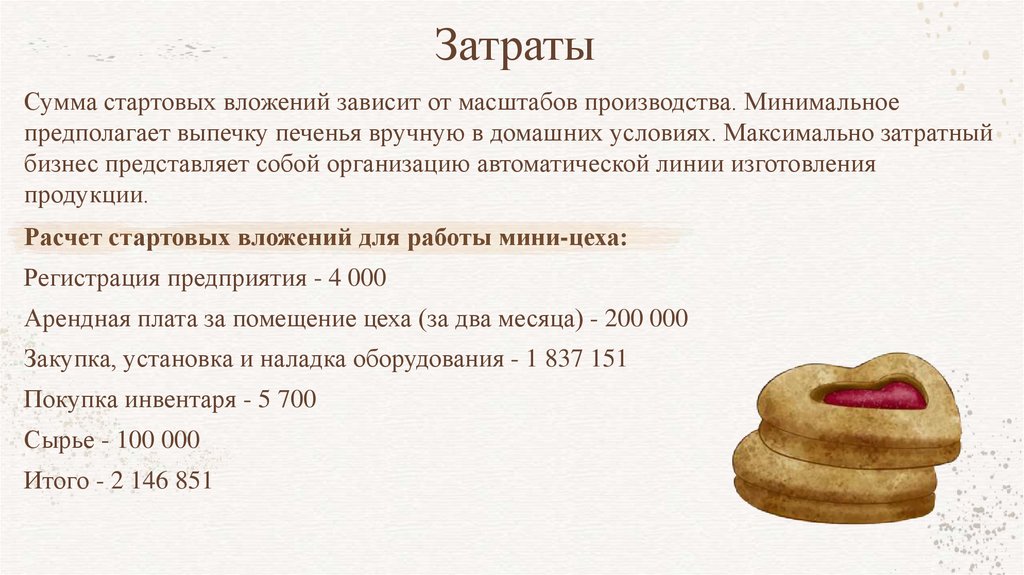 Затраты

Сумма стартовых вложений зависит от масштабов производства. Минимальное предполагает выпечку печенья вручную в домашних условиях. Максимально затратный бизнес представляет собой организацию автоматической линии изготовления продукции.

Расчет стартовых вложений для работы мини-цеха:

Регистрация предприятия - 4 000

Арендная плата за помещение цеха (за два месяца) - 200 000

Закупка, установка и наладка оборудования - 1 837 151

Покупка инвентаря - 5 700

Сырье - 100 000

Итого - 2 146 851